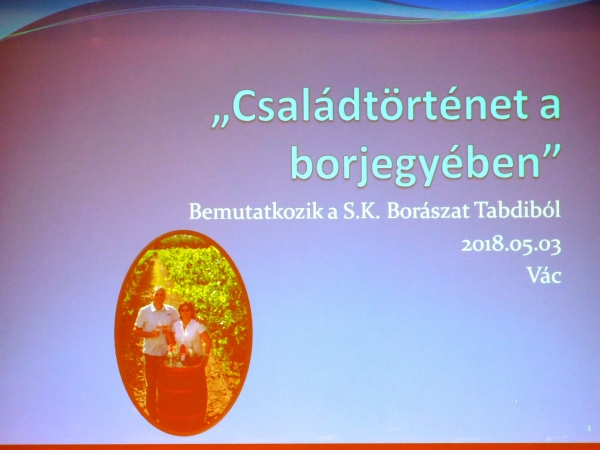 „Családtörténet a borjegyében”

Bemutatkozik a S.K. Borászat Tabdiból

2018.05.03

Vác

1